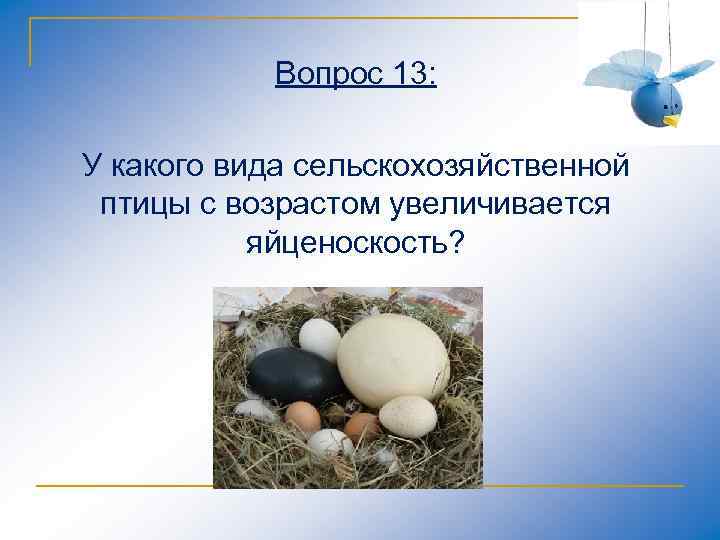 Вопрос 13:

У какого вида сельскохозяйственной птицы с возрастом увеличивается яйценоскость?